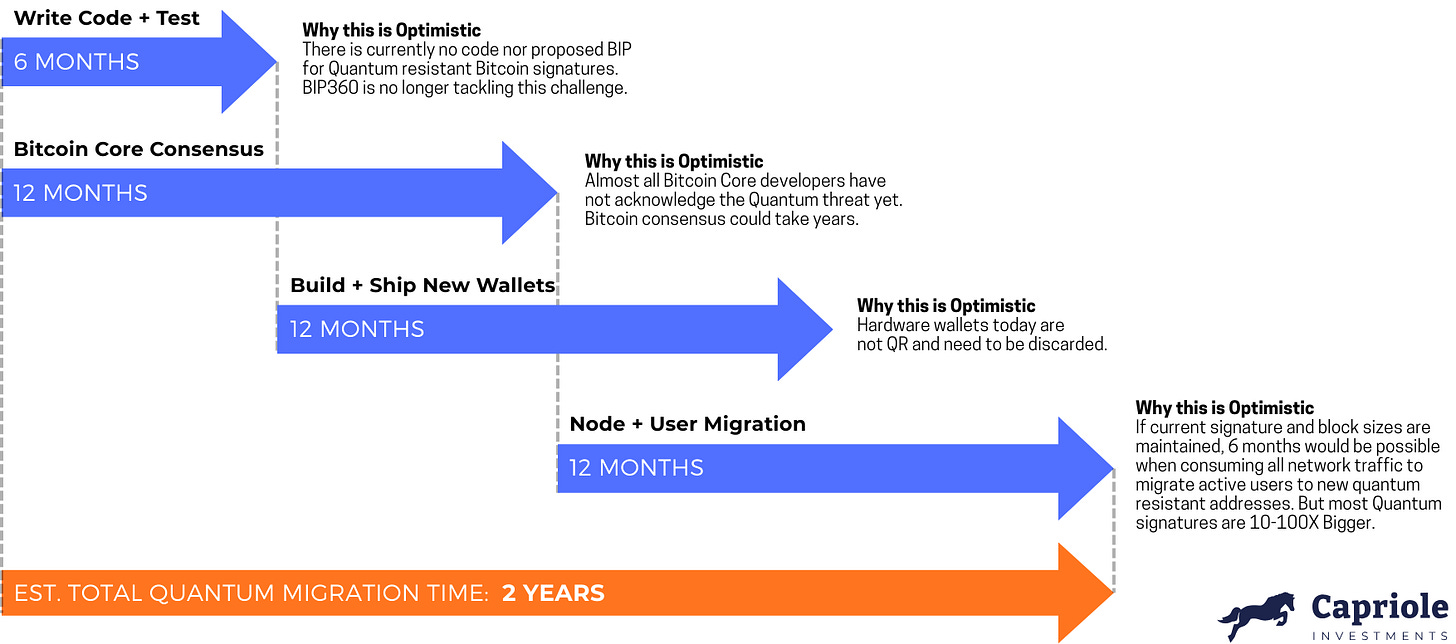 Write Code + Test

6 MONTHS

Why this is Optimistic
There is currently no code nor proposed BIP for Quantum resistant Bitcoin signatures. BIP360 is no longer tackling this challenge.

Bitcoin Core Consensus

12 MONTHS

Why this is Optimistic
Almost all Bitcoin Core developers have not acknowledge the Quantum threat yet. Bitcoin consensus could take years.

Build + Ship New Wallets

12 MONTHS

Why this is Optimistic
Hardware wallets today are not QR and need to be discarded.

Node + User Migration

12 MONTHS

Why this is Optimistic
If current signature and block sizes are maintained, 6 months would be possible when consuming all network traffic to migrate active users to new quantum resistant addresses. But most Quantum signatures are 10-100X Bigger.

EST. TOTAL QUANTUM MIGRATION TIME: 2 YEARS

Capriole
INVESTMENTS